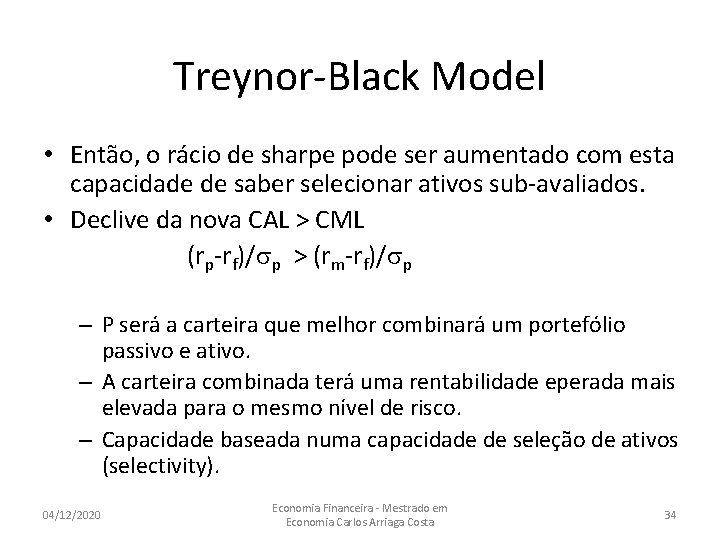 Treynor-Black Model

• Então, o rácio de sharpe pode ser aumentado com esta capacidade de saber selecionar ativos sub-avaliados.

• Declive da nova CAL > CML

$(r_p-r_f)/\sigma_p > (r_m-r_f)/\sigma_p$

– P será a carteira que melhor combinará um portefólio passivo e ativo.

– A carteira combinada terá uma rentabilidade eperada mais elevada para o mesmo nível de risco.

– Capacidade baseada numa capacidade de seleção de ativos (selectivity).

04/12/2020

Economia Financeira - Mestrado em Economia Carlos Arriaga Costa

34